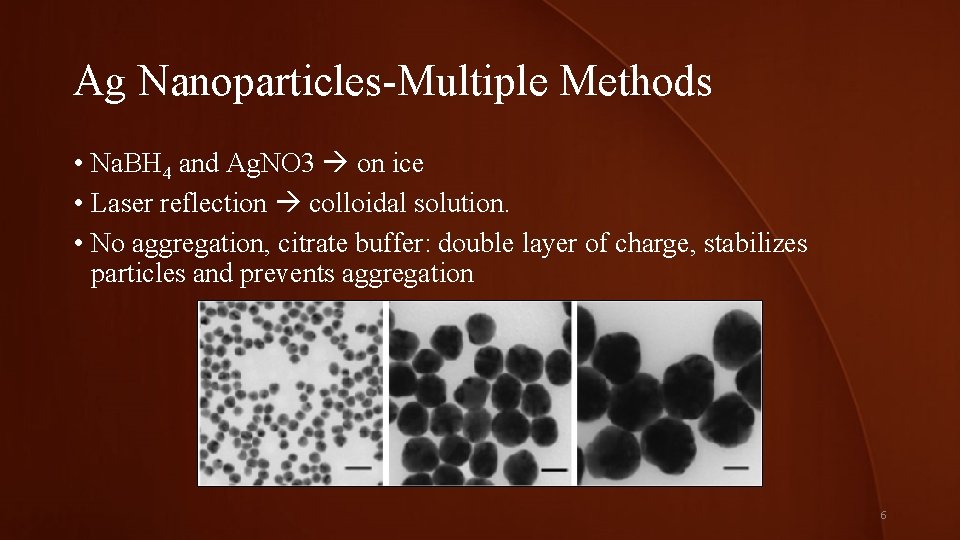 Ag Nanoparticles-Multiple Methods

• $NaBH_4$ and AgNO3 → on ice
• Laser reflection → colloidal solution.
• No aggregation, citrate buffer: double layer of charge, stabilizes particles and prevents aggregation

6